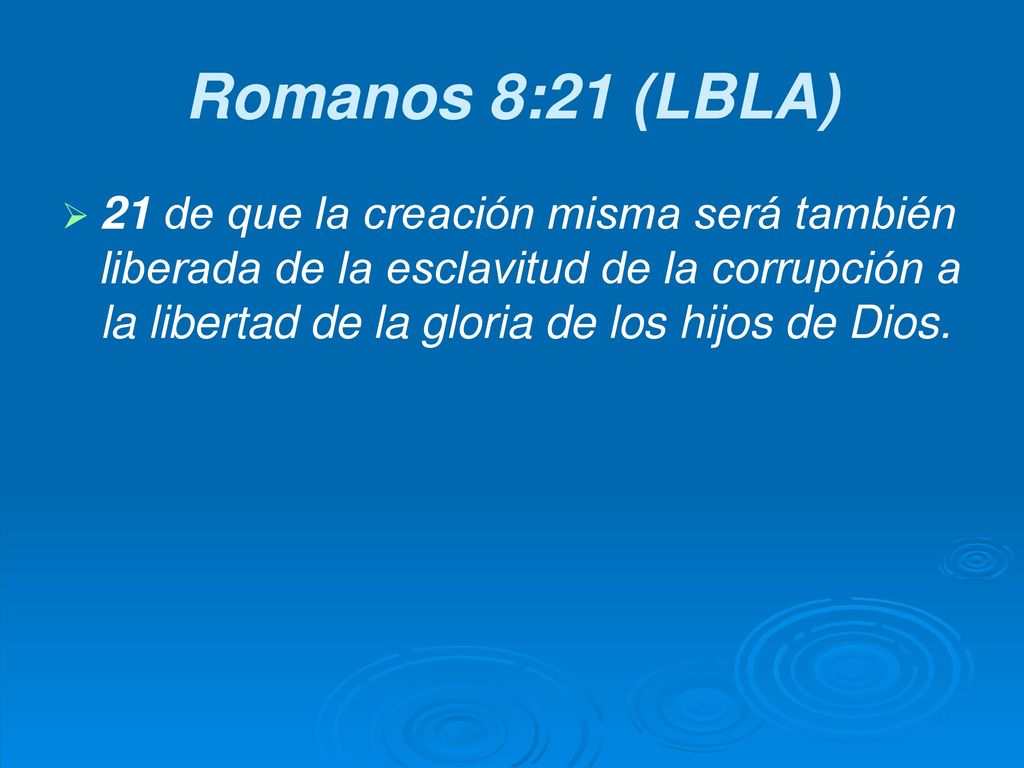 Romanos 8:21 (LBLA)

21 de que la creación misma será también liberada de la esclavitud de la corrupción a la libertad de la gloria de los hijos de Dios.